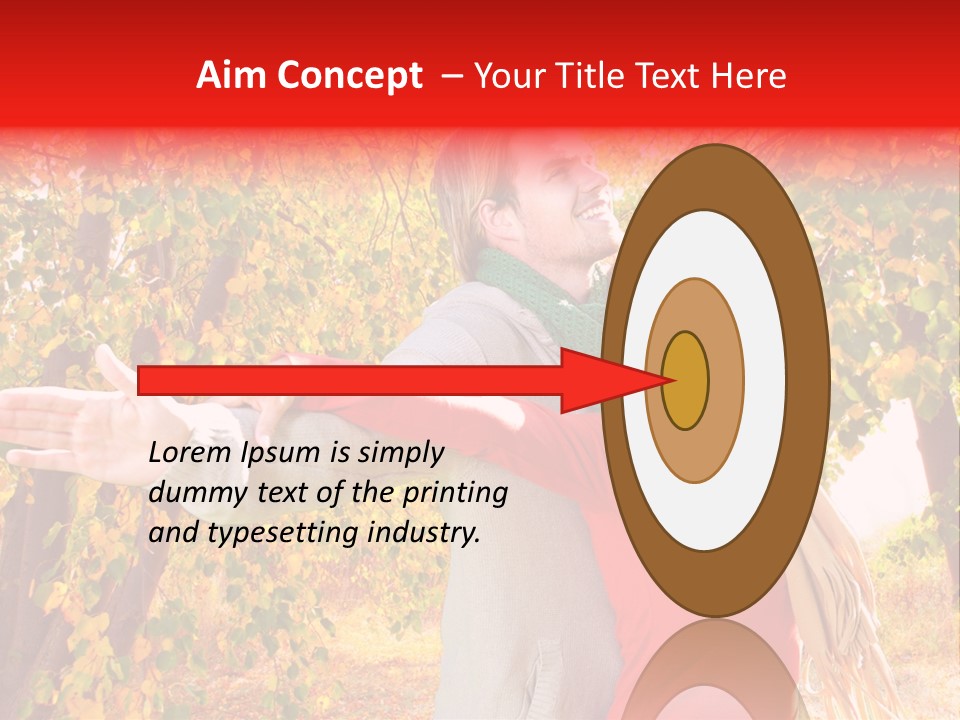 Aim Concept – Your Title Text Here

Lorem Ipsum is simply dummy text of the printing and typesetting industry.